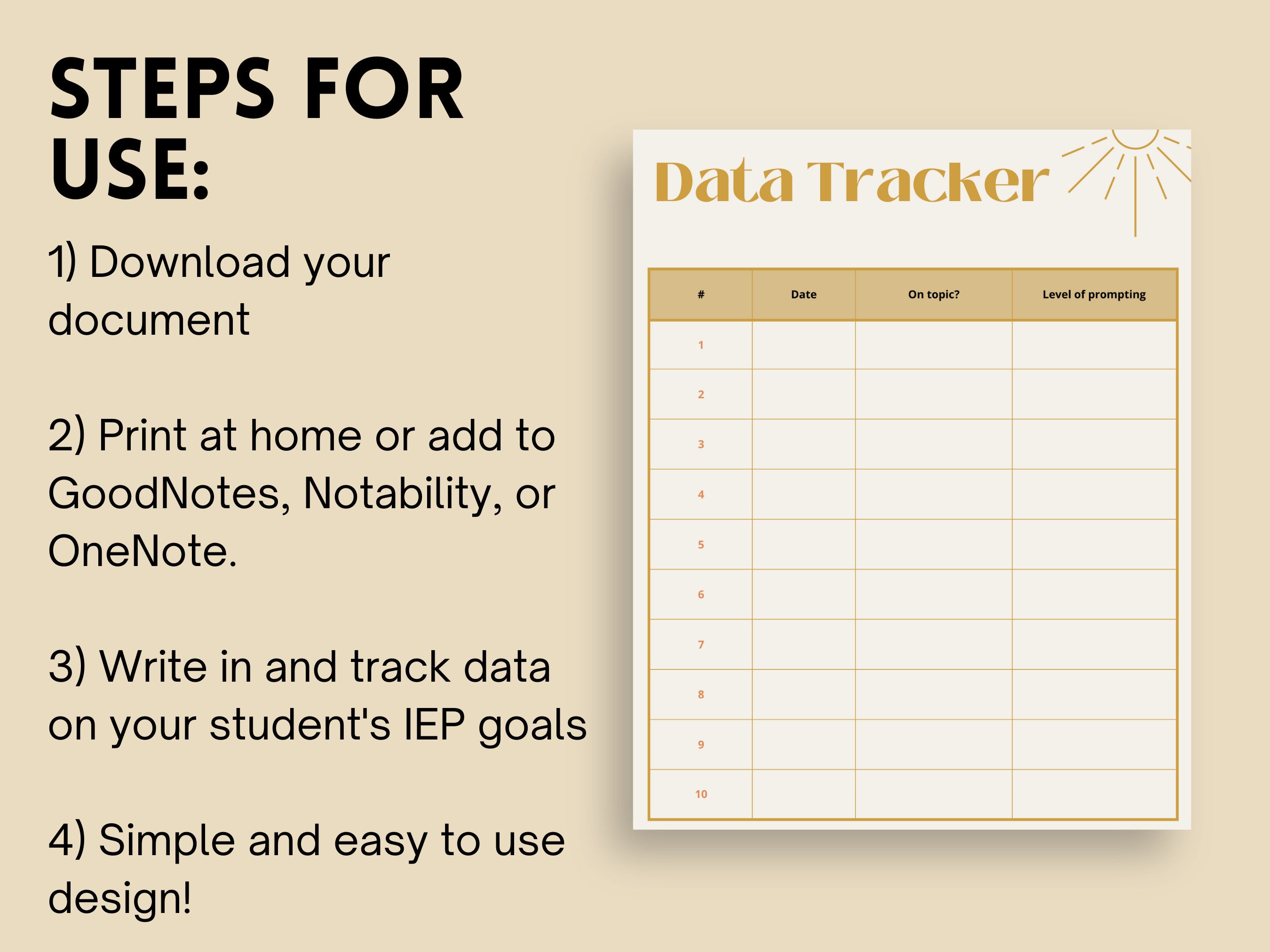 STEPS FOR USE:

1) Download your document

2) Print at home or add to GoodNotes, Notability, or OneNote.

3) Write in and track data on your student's IEP goals

4) Simple and easy to use design!

Data Tracker

| # | Date | On topic? | Level of prompting |
|---|---|---|---|
| 1 | | | |
| 2 | | | |
| 3 | | | |
| 4 | | | |
| 5 | | | |
| 6 | | | |
| 7 | | | |
| 8 | | | |
| 9 | | | |
| 10 | | | |